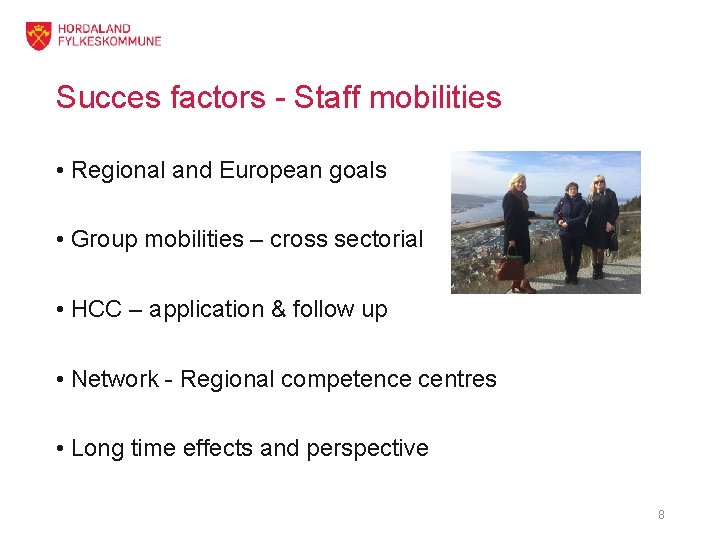 HORDALAND
FYLKESKOMMUNE

Succes factors - Staff mobilities

• Regional and European goals

• Group mobilities – cross sectorial

• HCC – application & follow up

• Network - Regional competence centres

• Long time effects and perspective

8